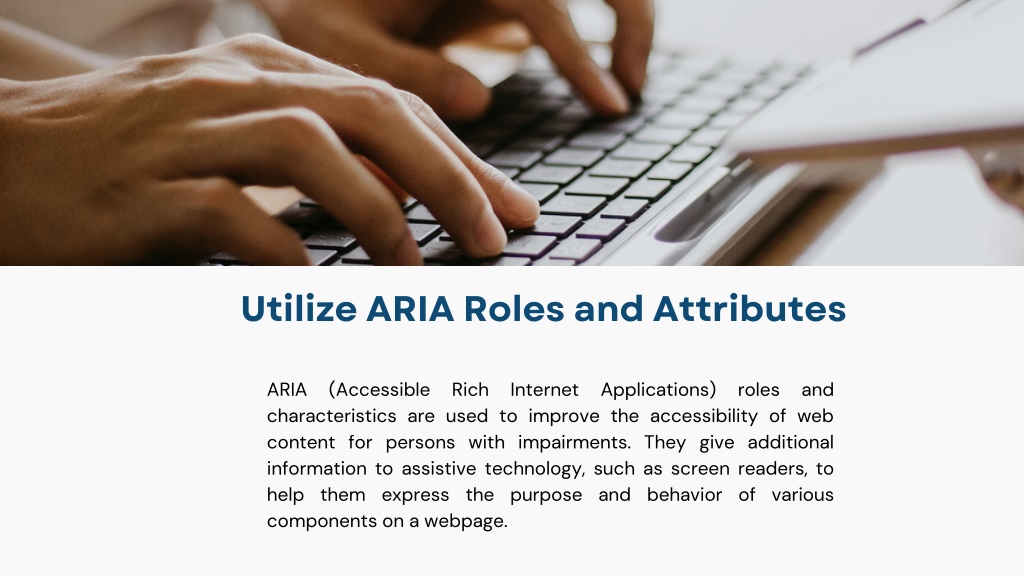 Utilize ARIA Roles and Attributes

ARIA (Accessible Rich Internet Applications) roles and characteristics are used to improve the accessibility of web content for persons with impairments. They give additional information to assistive technology, such as screen readers, to help them express the purpose and behavior of various components on a webpage.